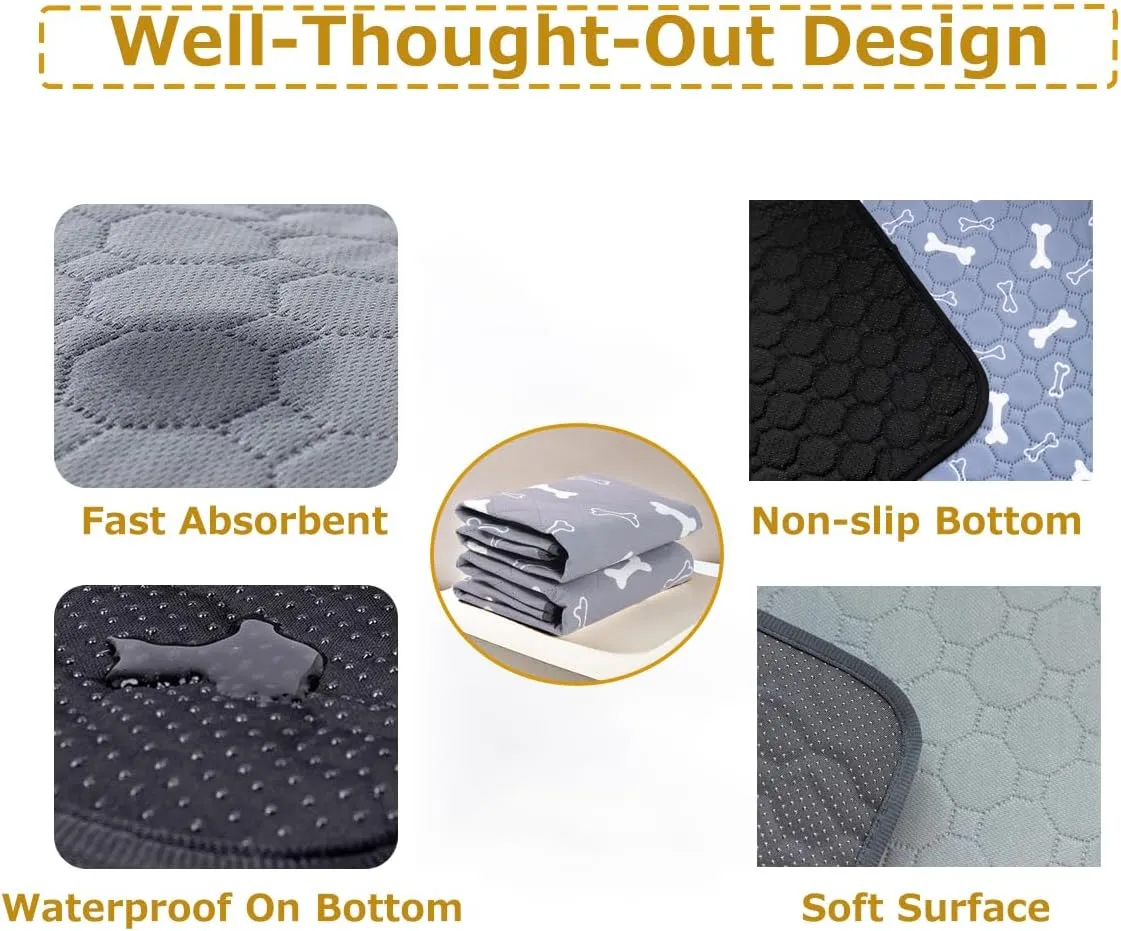 Well-Thought-Out Design

Fast Absorbent

Non-slip Bottom

Waterproof On Bottom

Soft Surface